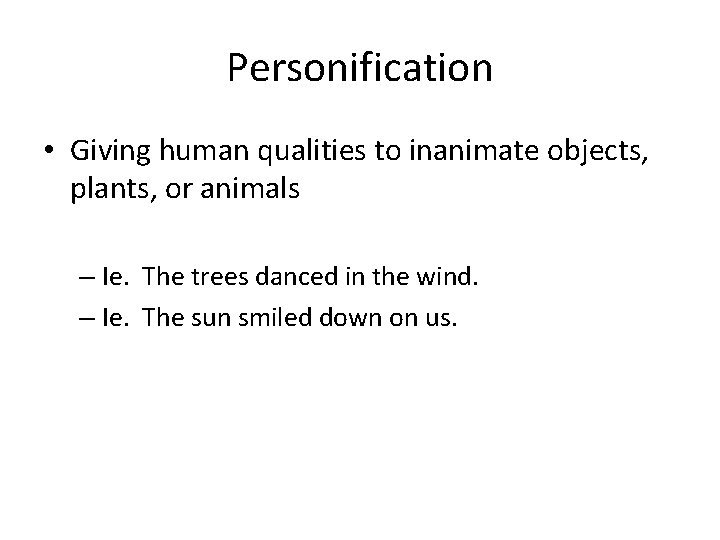 Personification

• Giving human qualities to inanimate objects, plants, or animals

– Ie. The trees danced in the wind.
– Ie. The sun smiled down on us.